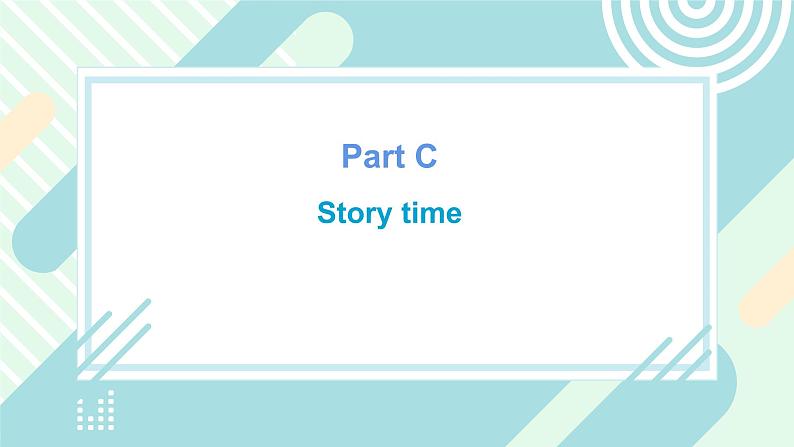 Part C

Story time